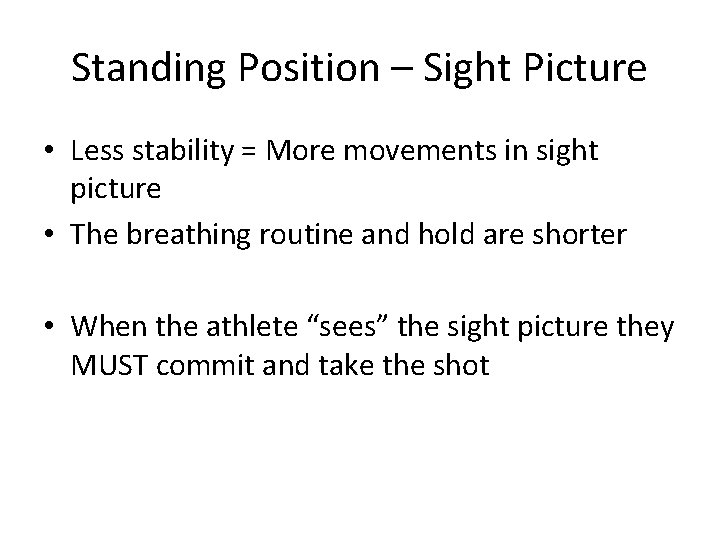 Standing Position – Sight Picture

• Less stability = More movements in sight picture
• The breathing routine and hold are shorter

• When the athlete “sees” the sight picture they MUST commit and take the shot